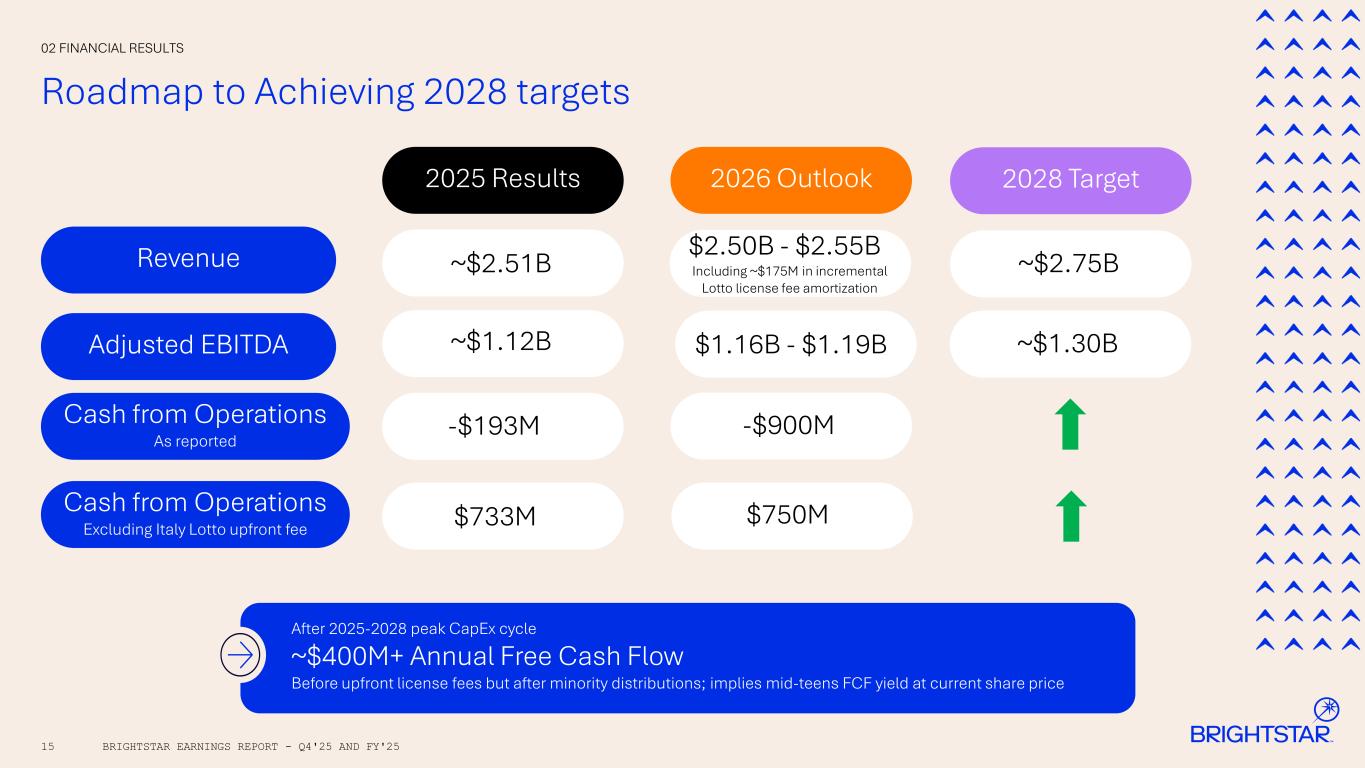 02 FINANCIAL RESULTS

Roadmap to Achieving 2028 targets

| | 2025 Results | 2026 Outlook | 2028 Target |
|---|---|---|---|
| Revenue | ~\$2.51B | \$2.50B - \$2.55B Including ~\$175M in incremental Lotto license fee amortization | ~\$2.75B |
| Adjusted EBITDA | ~\$1.12B | \$1.16B - \$1.19B | ~\$1.30B |
| Cash from Operations As reported | -\$193M | -\$900M | |
| Cash from Operations Excluding Italy Lotto upfront fee | \$733M | \$750M | |

After 2025-2028 peak CapEx cycle
~\$400M+ Annual Free Cash Flow
Before upfront license fees but after minority distributions; implies mid-teens FCF yield at current share price

15 BRIGHTSTAR EARNINGS REPORT – Q4'25 AND FY'25

BRIGHTSTAR